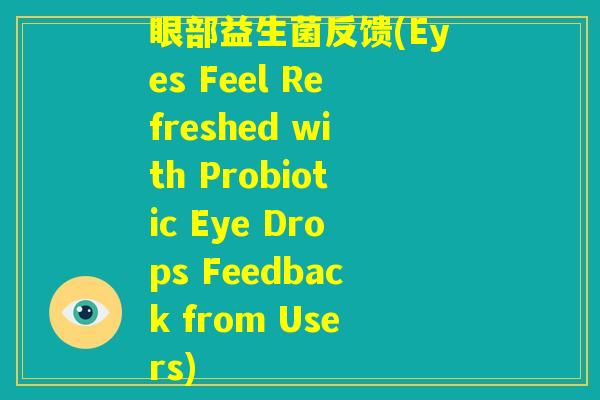 眼部益生菌反馈(Eyes Feel Refreshed with Probiotic Eye Drops Feedback from Users)